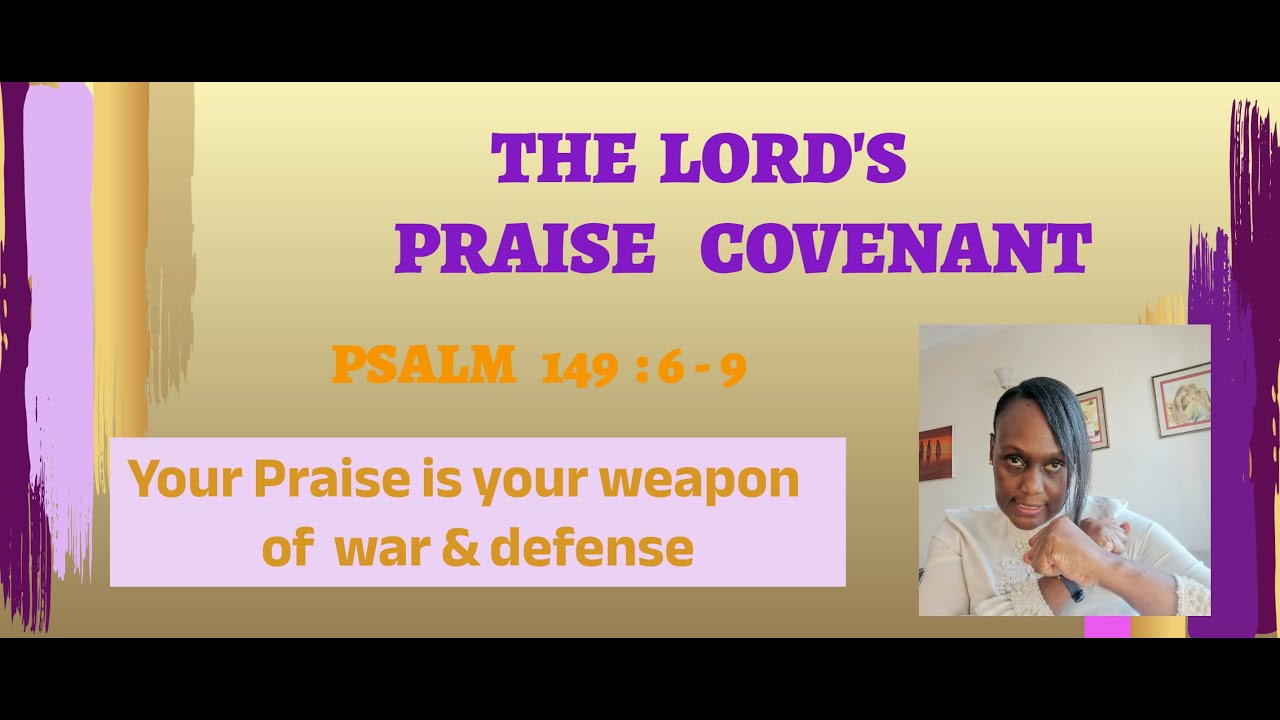 THE LORD'S PRAISE COVENANT

PSALM 149 : 6 - 9

Your Praise is your weapon of war & defense